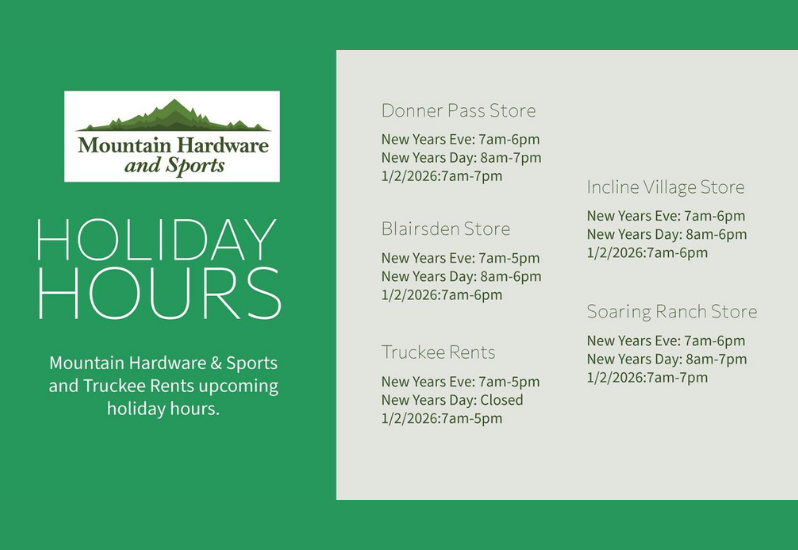 Mountain Hardware and Sports

HOLIDAY HOURS

Mountain Hardware & Sports and Truckee Rents upcoming holiday hours.

Donner Pass Store

New Years Eve: 7am-6pm
New Years Day: 8am-7pm
1/2/2026:7am-7pm

Blairsden Store

New Years Eve: 7am-5pm
New Years Day: 8am-6pm
1/2/2026:7am-6pm

Truckee Rents

New Years Eve: 7am-5pm
New Years Day: Closed
1/2/2026:7am-5pm

Incline Village Store

New Years Eve: 7am-6pm
New Years Day: 8am-6pm
1/2/2026:7am-6pm

Soaring Ranch Store

New Years Eve: 7am-6pm
New Years Day: 8am-7pm
1/2/2026:7am-7pm